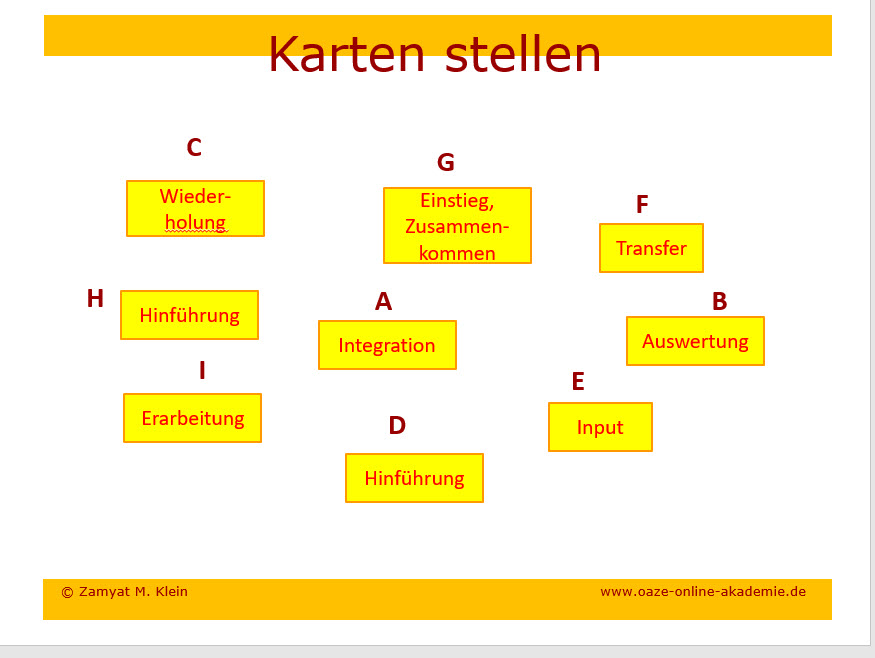 Karten stellen

C
Wiederholung

G
Einstieg, Zusammenkommen

F
Transfer

H
Hinführung

A
Integration

B
Auswertung

I
Erarbeitung

E
Input

D
Hinführung

© Zamyat M. Klein
www.oaze-online-akademie.de